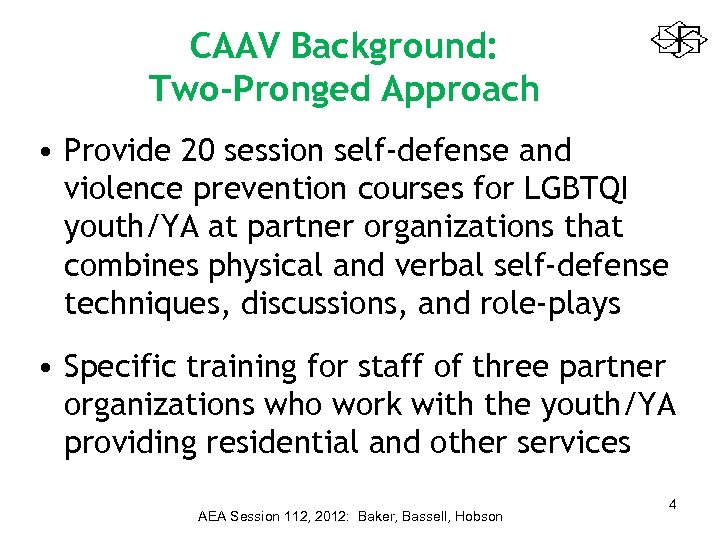 CAAV Background:
Two-Pronged Approach

• Provide 20 session self-defense and violence prevention courses for LGBTQI youth/YA at partner organizations that combines physical and verbal self-defense techniques, discussions, and role-plays

• Specific training for staff of three partner organizations who work with the youth/YA providing residential and other services

4

AEA Session 112, 2012: Baker, Bassell, Hobson